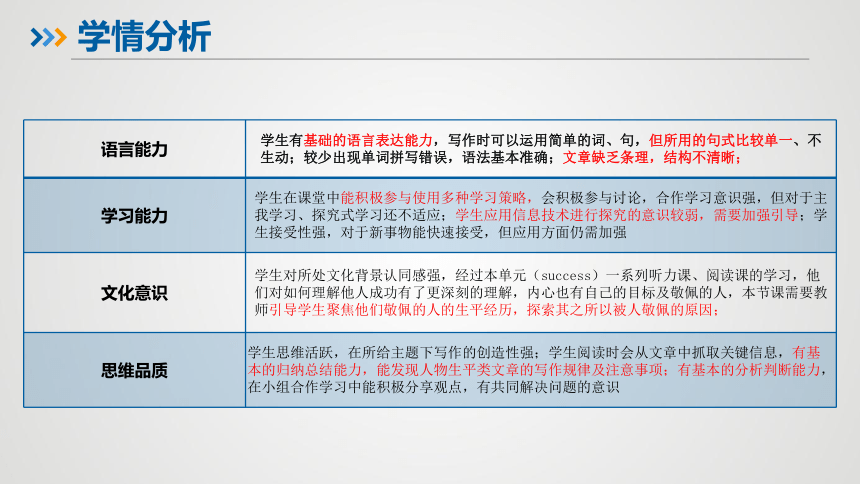 学情分析

| 语言能力 | 学生有基础的语言表达能力，写作时可以运用简单的词、句，但所用的句式比较单一、不生动；较少出现单词拼写错误，语法基本准确；文章缺乏条理，结构不清晰； |
|---|---|
| 学习能力 | 学生在课堂中能积极参与使用多种学习策略，会积极参与讨论，合作学习意识强，但对于主我学习、探究式学习还不适应；学生应用信息技术进行探究的意识较弱，需要加强引导；学生接受性强，对于新事物能快速接受，但应用方面仍需加强 |
| 文化意识 | 学生对所处文化背景认同感强，经过本单元（success）一系列听力课、阅读课的学习，他们对如何理解他人成功有了更深刻的理解，内心也有自己的目标及敬佩的人，本节课需要教师引导学生聚焦他们敬佩的人的生平经历，探索其之所以被人敬佩的原因； |
| 思维品质 | 学生思维活跃，在所给主题下写作的创造性强；学生阅读时会从文章中抓取关键信息，有基本的归纳总结能力，能发现人物生平类文章的写作规律及注意事项；有基本的分析判断能力，在小组合作学习中能积极分享观点，有共同解决问题的意识 |